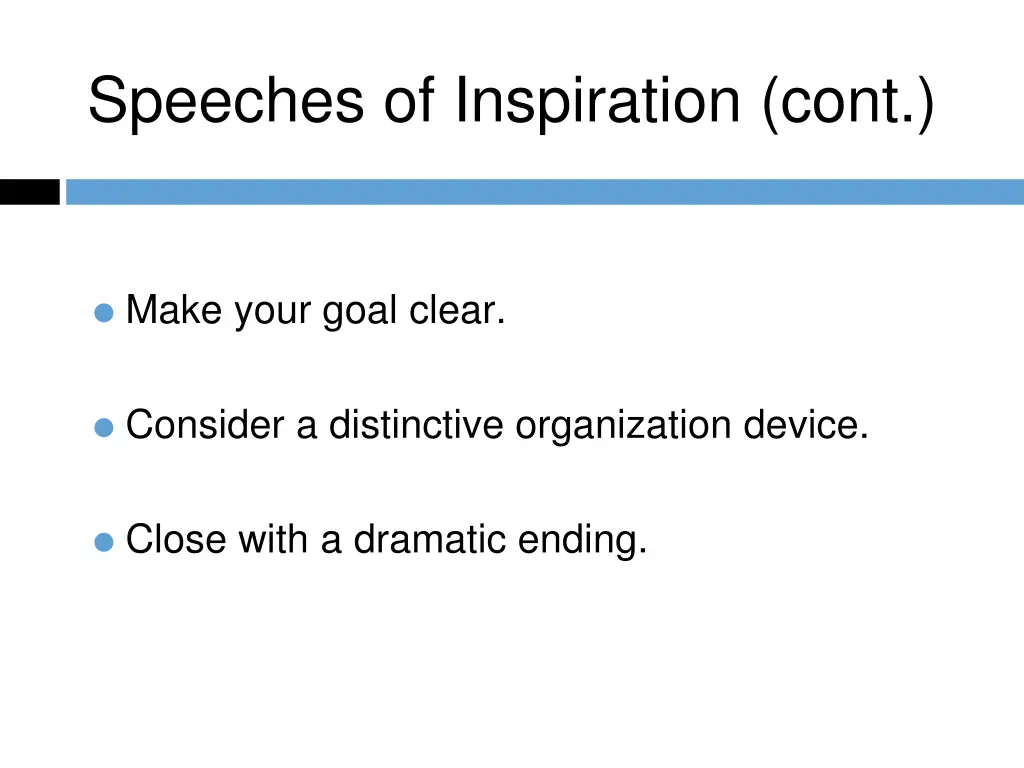 Speeches of Inspiration (cont.)

- Make your goal clear.
- Consider a distinctive organization device.
- Close with a dramatic ending.